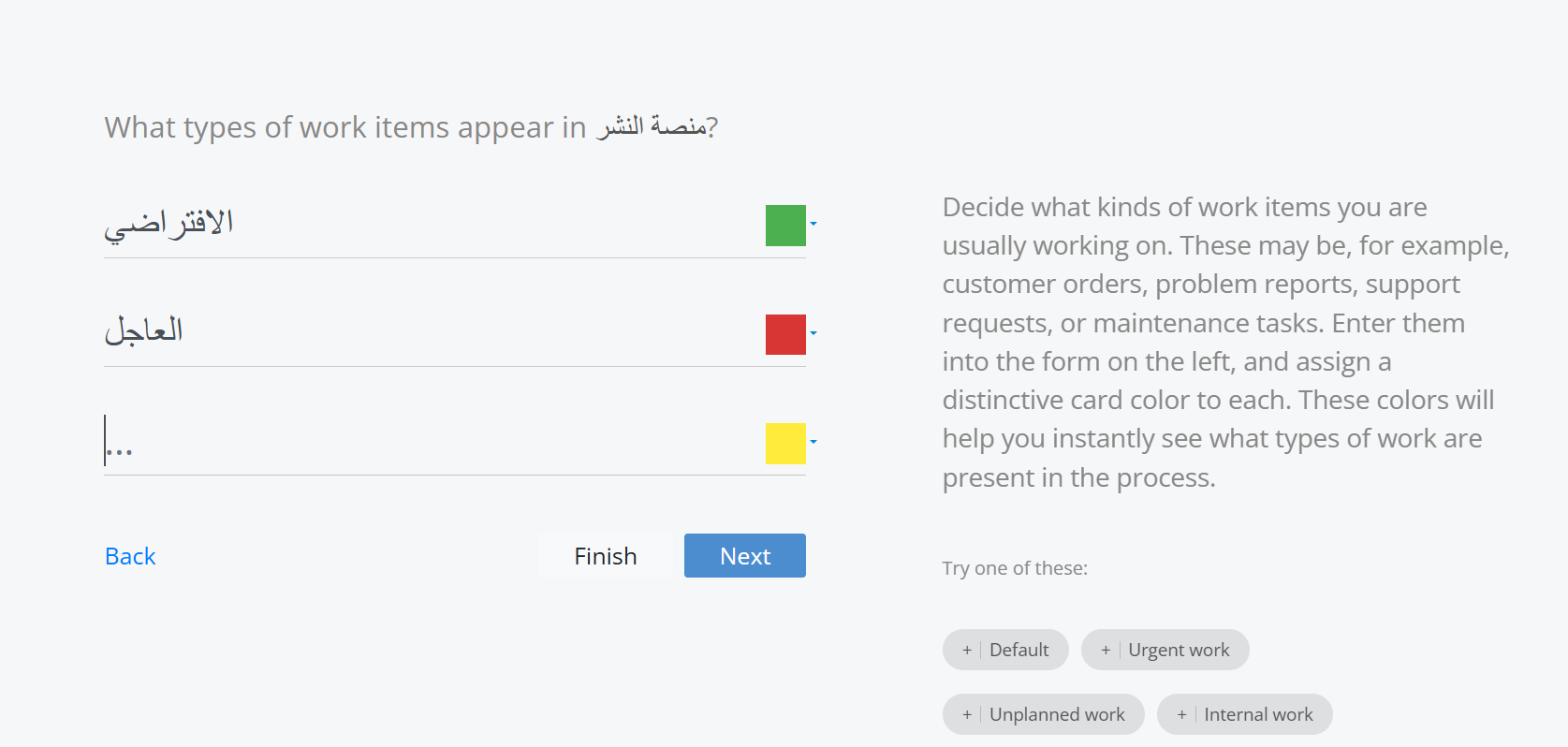 What types of work items appear in منصة النشر?

الافتراضي

العاجل

...

Back

Finish

Next

Decide what kinds of work items you are usually working on. These may be, for example, customer orders, problem reports, support requests, or maintenance tasks. Enter them into the form on the left, and assign a distinctive card color to each. These colors will help you instantly see what types of work are present in the process.

Try one of these:

+ Default

+ Urgent work

+ Unplanned work

+ Internal work